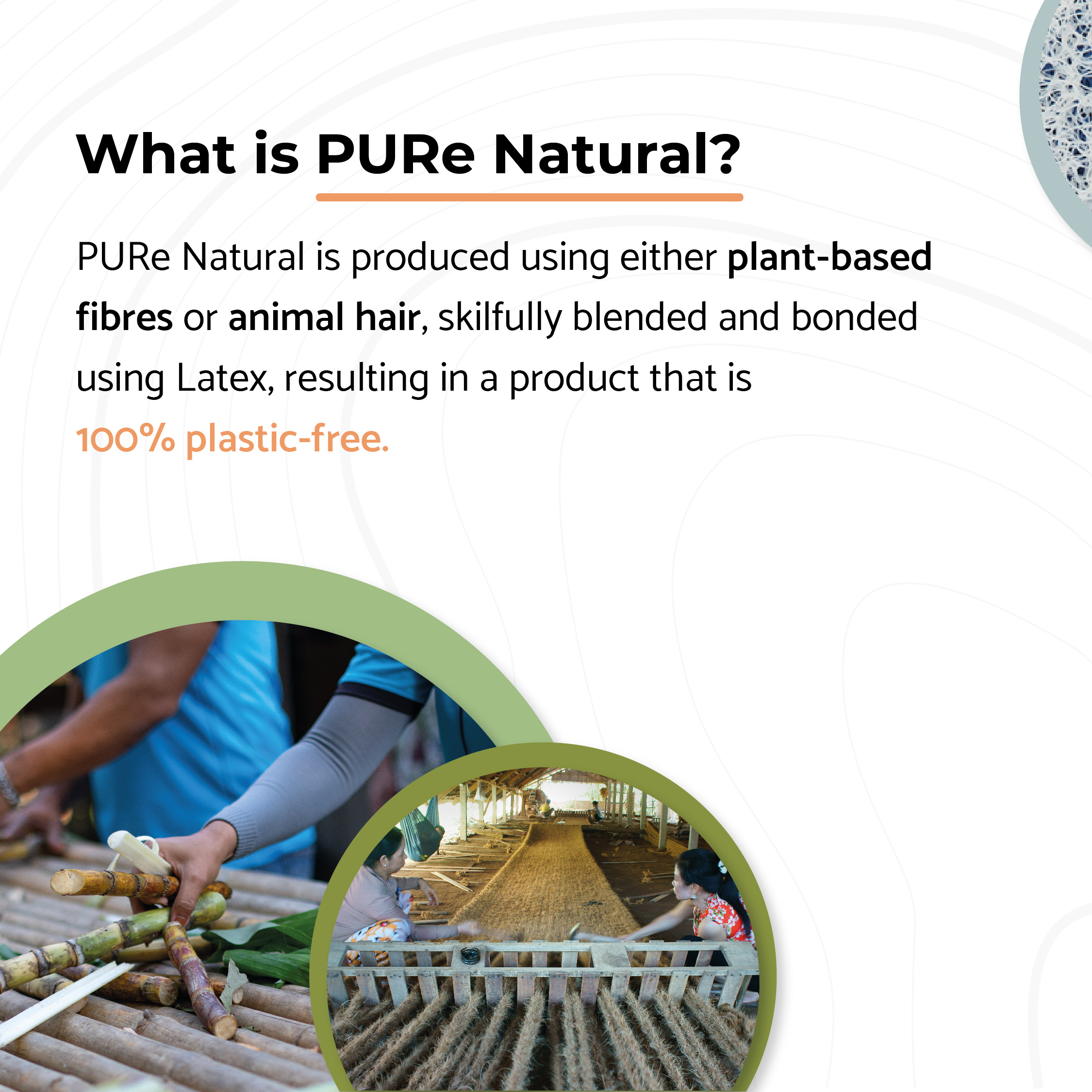 What is PURe Natural?

PURe Natural is produced using either plant-based fibres or animal hair, skilfully blended and bonded using Latex, resulting in a product that is 100% plastic-free.